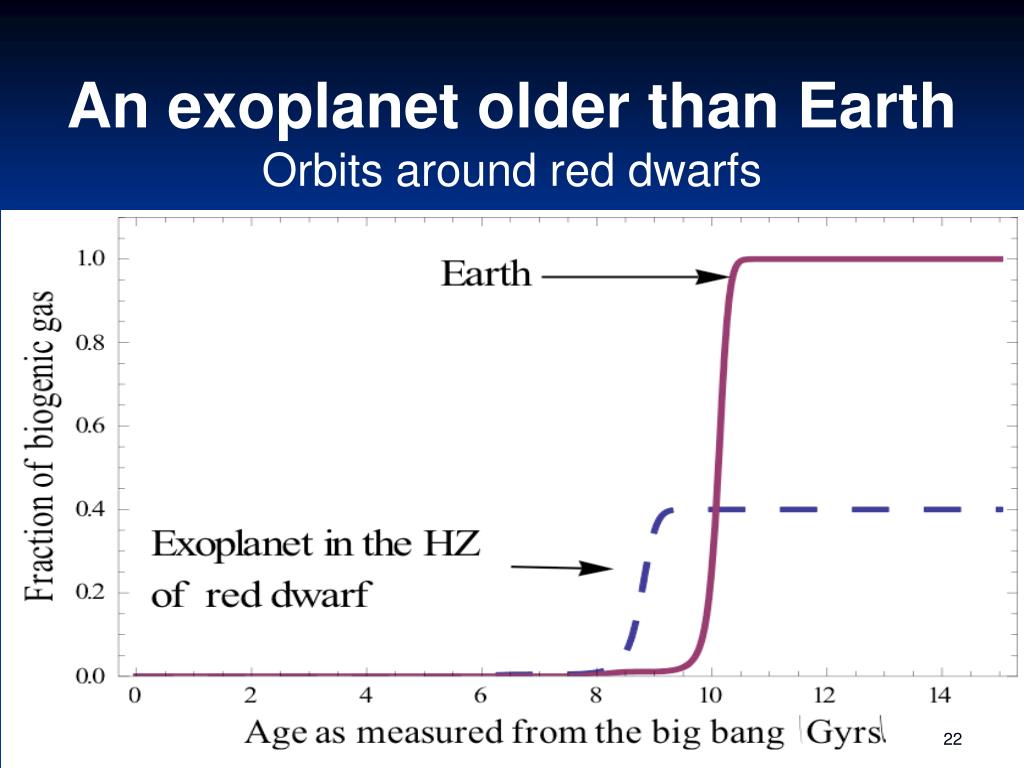 An exoplanet older than Earth
Orbits around red dwarfs

Fraction of biogenic gas

1.0
0.8
0.6
0.4
0.2
0.0

Earth

Exoplanet in the HZ of red dwarf

0 2 4 6 8 10 12 14

Age as measured from the big bang |Gyrs|

22